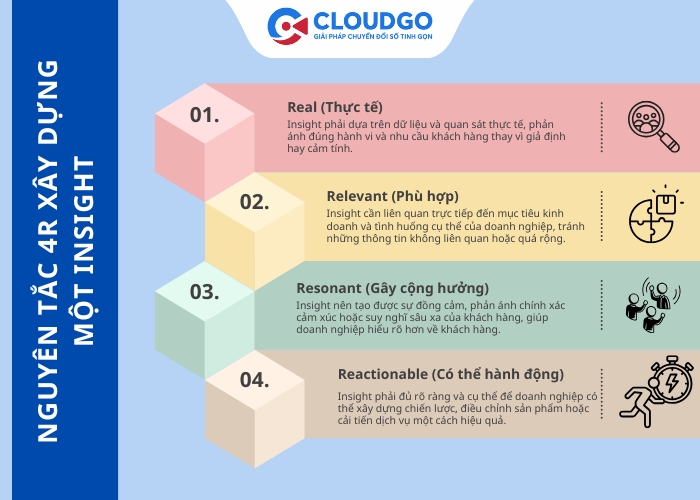 CLOUDGO
GIẢI PHÁP CHUYỂN ĐỔI SỐ TINH GỌN

NGUYÊN TẮC 4R XÂY DỰNG MỘT INSIGHT

01.
Real (Thực tế)
Insight phải dựa trên dữ liệu và quan sát thực tế, phản ánh đúng hành vi và nhu cầu khách hàng thay vì giả định hay cảm tính.

02.
Relevant (Phù hợp)
Insight cần liên quan trực tiếp đến mục tiêu kinh doanh và tình huống cụ thể của doanh nghiệp, tránh những thông tin không liên quan hoặc quá rộng.

03.
Resonant (Gây cộng hưởng)
Insight nên tạo được sự đồng cảm, phản ánh chính xác cảm xúc hoặc suy nghĩ sâu xa của khách hàng, giúp doanh nghiệp hiểu rõ hơn về khách hàng.

04.
Reactionable (Có thể hành động)
Insight phải đủ rõ ràng và cụ thể để doanh nghiệp có thể xây dựng chiến lược, điều chỉnh sản phẩm hoặc cải tiến dịch vụ một cách hiệu quả.